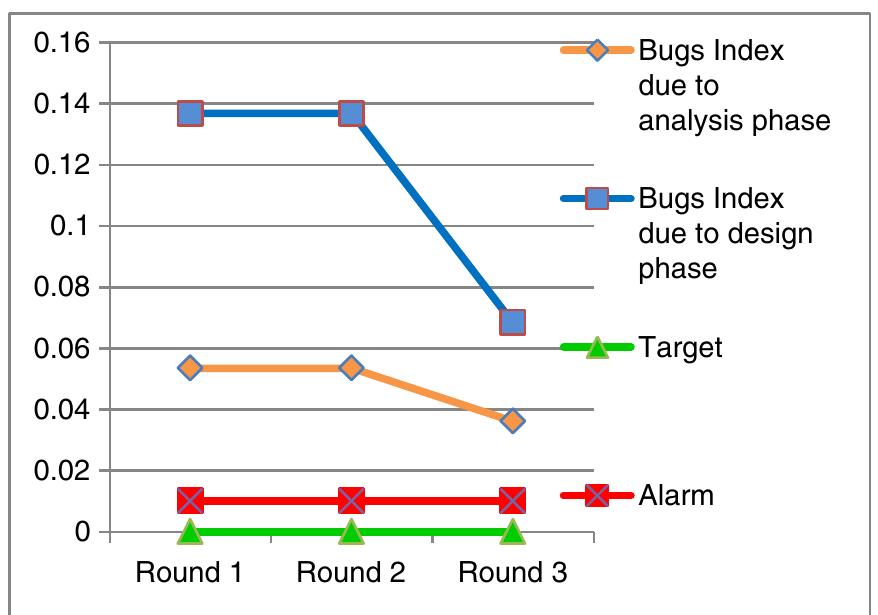 0.16
0.14
0.12
0.1
0.08
0.06
0.04
0.02
0

Round 1
Round 2
Round 3

Bugs Index due to analysis phase
Bugs Index due to design phase
Target
Alarm